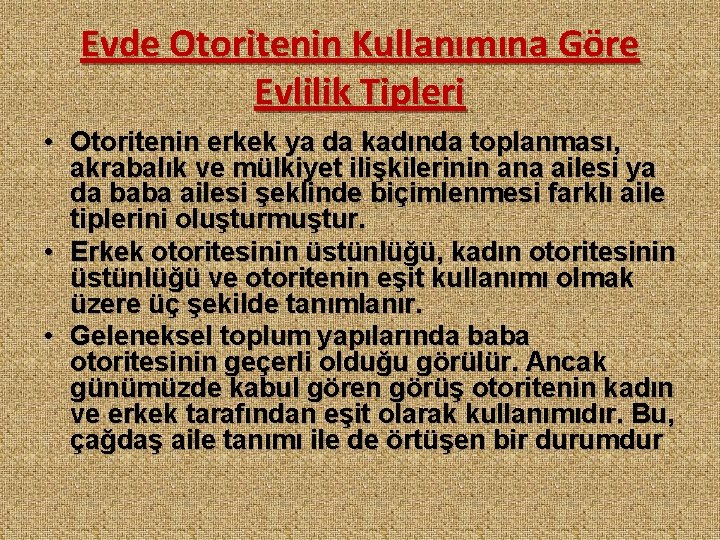 Evde Otoritenin Kullanımına Göre Evlilik Tipleri

• Otoritenin erkek ya da kadında toplanması, akrabalık ve mülkiyet ilişkilerinin ana ailesi ya da baba ailesi şeklinde biçimlenmesi farklı aile tiplerini oluşturmuştur.

• Erkek otoritesinin üstünlüğü, kadın otoritesinin üstünlüğü ve otoritenin eşit kullanımı olmak üzere üç şekilde tanımlanır.

• Geleneksel toplum yapılarında baba otoritesinin geçerli olduğu görülür. Ancak günümüzde kabul gören görüş otoritenin kadın ve erkek tarafından eşit olarak kullanımıdır. Bu, çağdaş aile tanımı ile de örtüşen bir durumdur